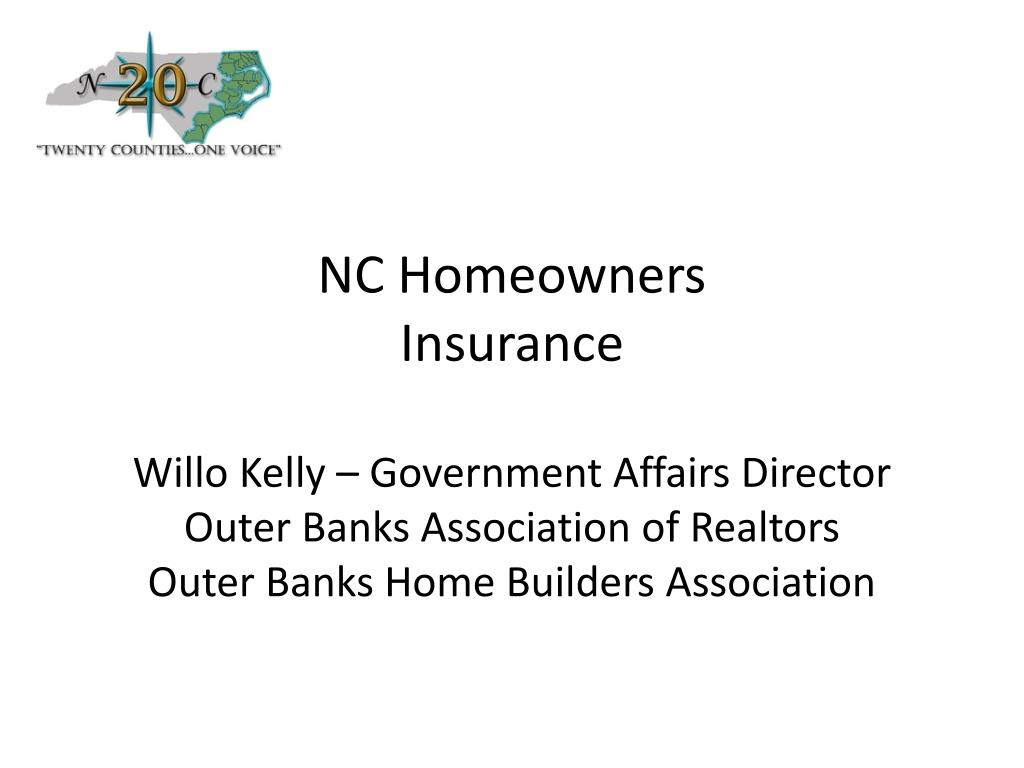 N 20 C
"TWENTY COUNTIES...ONE VOICE"

NC Homeowners
Insurance

Willo Kelly – Government Affairs Director
Outer Banks Association of Realtors
Outer Banks Home Builders Association